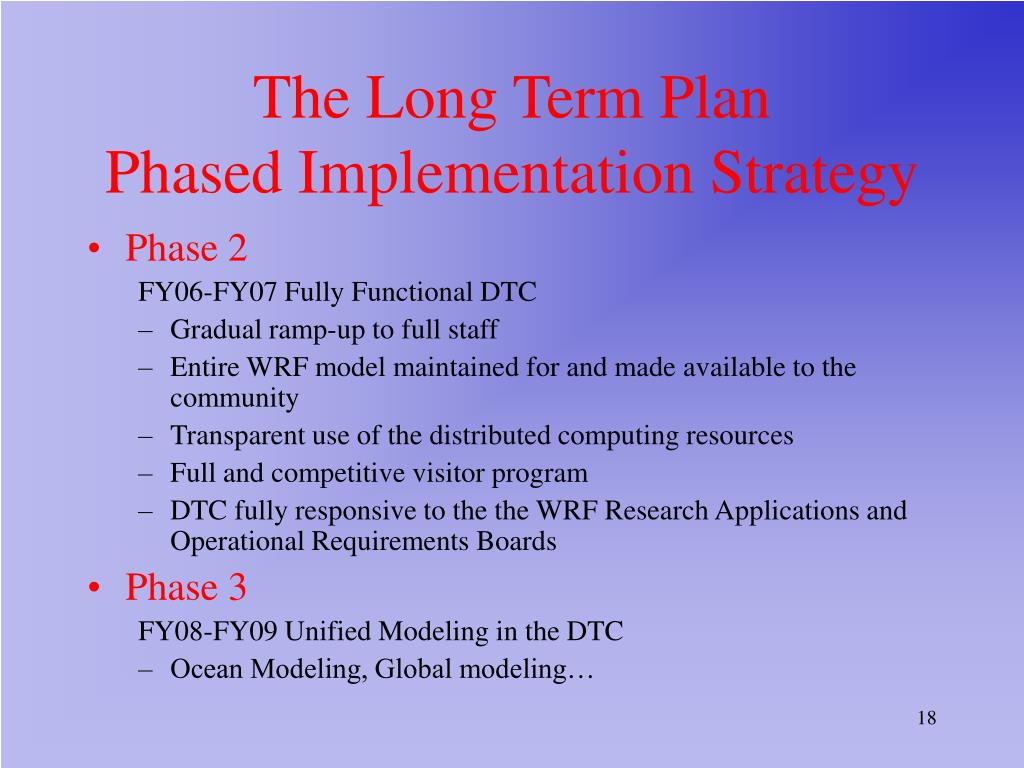 The Long Term Plan
Phased Implementation Strategy

• Phase 2

FY06-FY07 Fully Functional DTC

– Gradual ramp-up to full staff
– Entire WRF model maintained for and made available to the community
– Transparent use of the distributed computing resources
– Full and competitive visitor program
– DTC fully responsive to the the WRF Research Applications and Operational Requirements Boards

• Phase 3

FY08-FY09 Unified Modeling in the DTC

– Ocean Modeling, Global modeling…

18